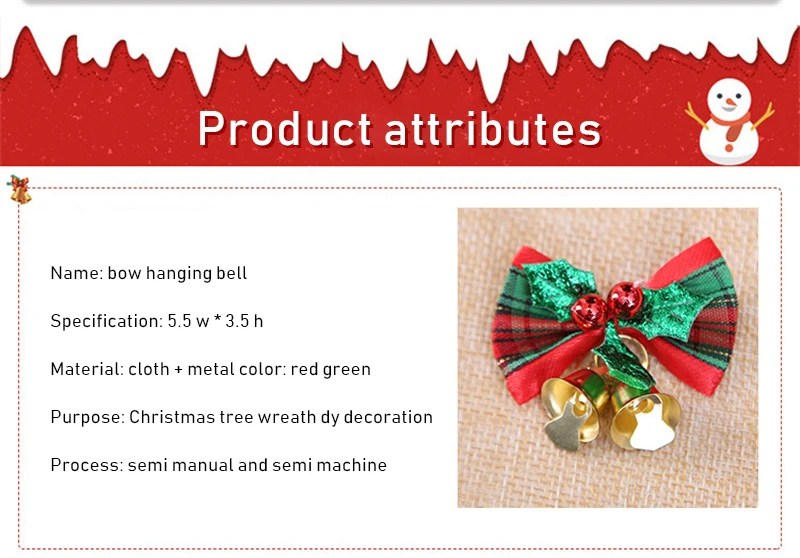 Product attributes

Name: bow hanging bell

Specification: 5.5 w * 3.5 h

Material: cloth + metal color: red green

Purpose: Christmas tree wreath dy decoration

Process: semi manual and semi machine